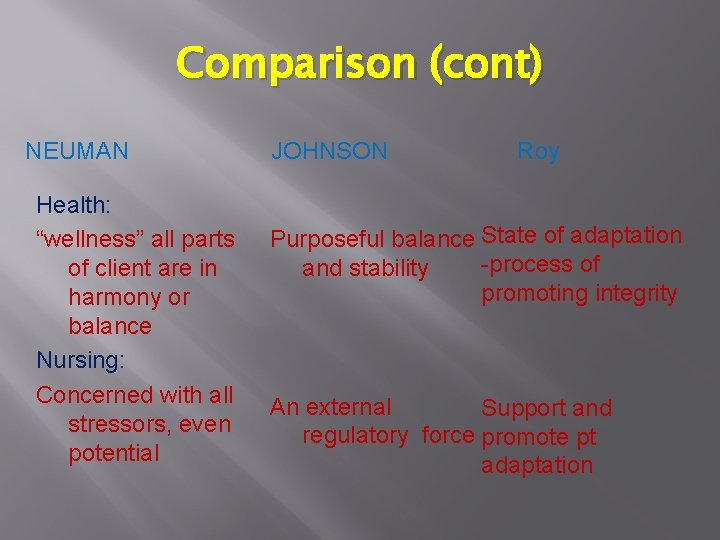 Comparison (cont)

NEUMAN

Health:

“wellness” all parts of client are in harmony or balance

Nursing:

Concerned with all stressors, even potential

JOHNSON

Purposeful balance and stability

An external regulatory force

Roy

State of adaptation -process of promoting integrity

Support and promote pt adaptation